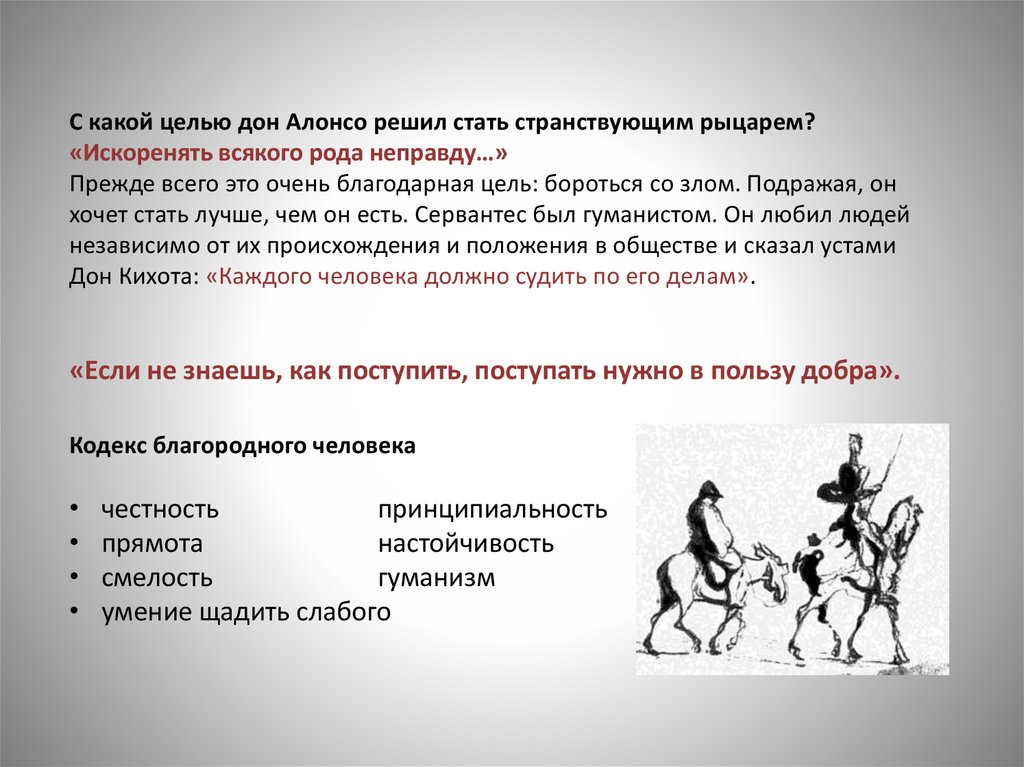 С какой целью дон Алонсо решил стать странствующим рыцарем?
«Искоренять всякого рода неправду…»
Прежде всего это очень благодарная цель: бороться со злом. Подражая, он хочет стать лучше, чем он есть. Сервантес был гуманистом. Он любил людей независимо от их происхождения и положения в обществе и сказал устами Дон Кихота: «Каждого человека должно судить по его делам».

«Если не знаешь, как поступить, поступать нужно в пользу добра».

Кодекс благородного человека

• честность
• прямота
• смелость
• умение щадить слабого

принципиальность
настойчивость
гуманизм